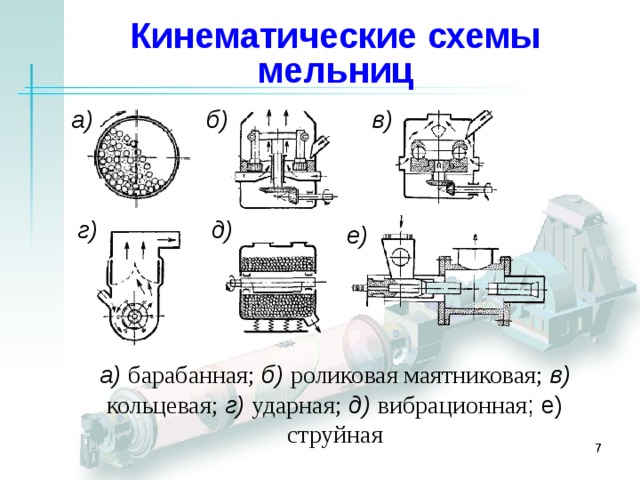 Кинематические схемы мельниц

а)

б)

в)

г)

д)

е)

а) барабанная; б) роликовая маятниковая; в) кольцевая; г) ударная; д) вибрационная; е) струйная

7